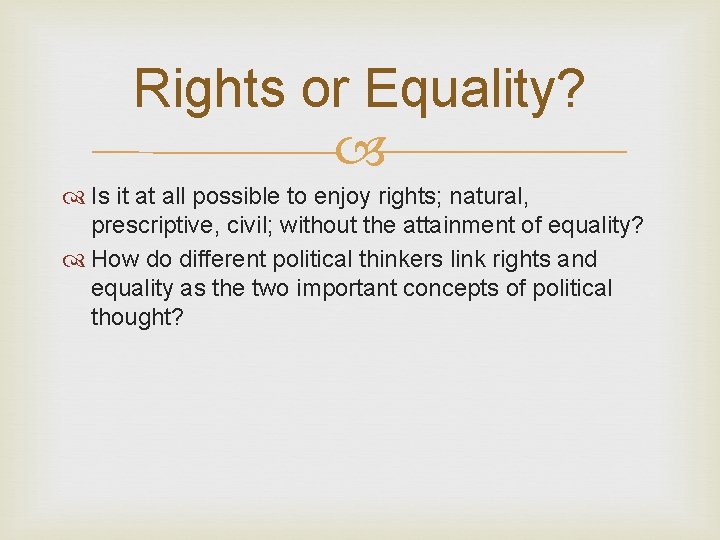 Rights or Equality?

Is it at all possible to enjoy rights; natural, prescriptive, civil; without the attainment of equality?

How do different political thinkers link rights and equality as the two important concepts of political thought?